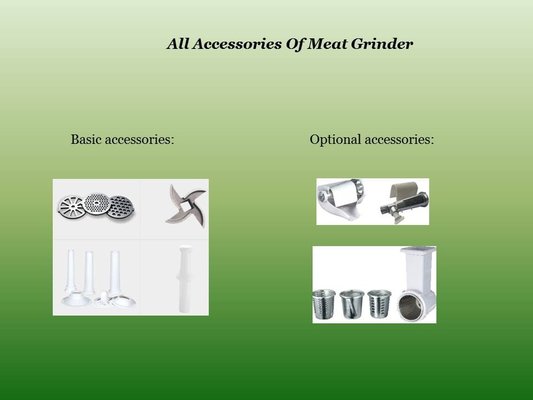 All Accessories Of Meat Grinder

Basic accessories:

Optional accessories: